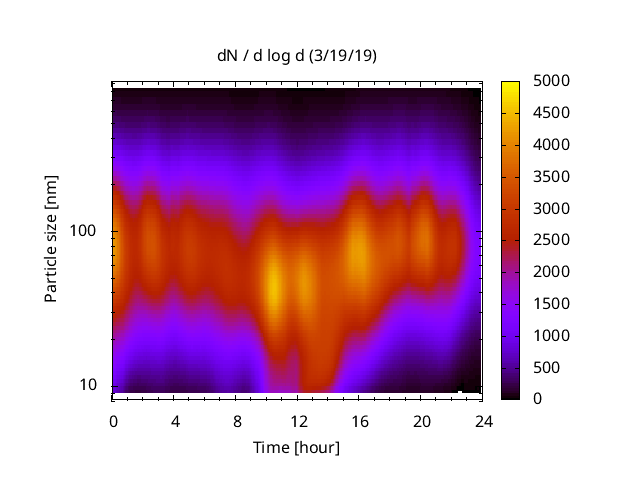 dN / d log d (3/19/19)

Particle size [nm]

100

10

0 4 8 12 16 20 24

Time [hour]

5000
4500
4000
3500
3000
2500
2000
1500
1000
500
0